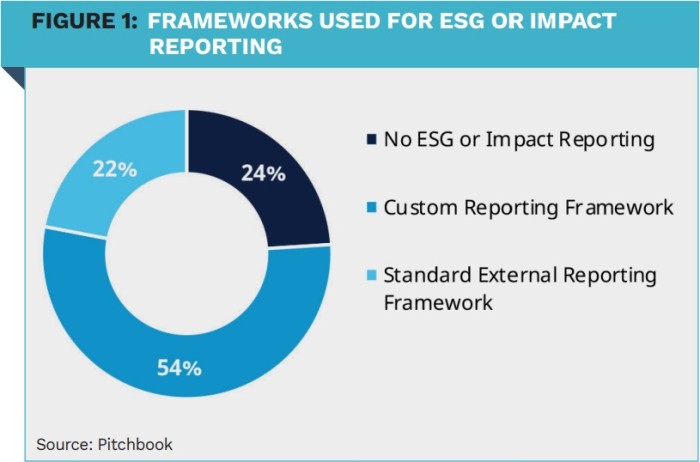 FIGURE 1: FRAMEWORKS USED FOR ESG OR IMPACT REPORTING

22%

24%

54%

No ESG or Impact Reporting

Custom Reporting Framework

Standard External Reporting Framework

Source: Pitchbook